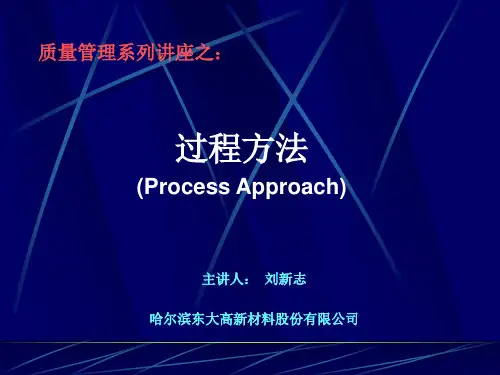 质量管理系列讲座之:

过程方法
(Process Approach)

主讲人: 刘新志

哈尔滨东大高新材料股份有限公司